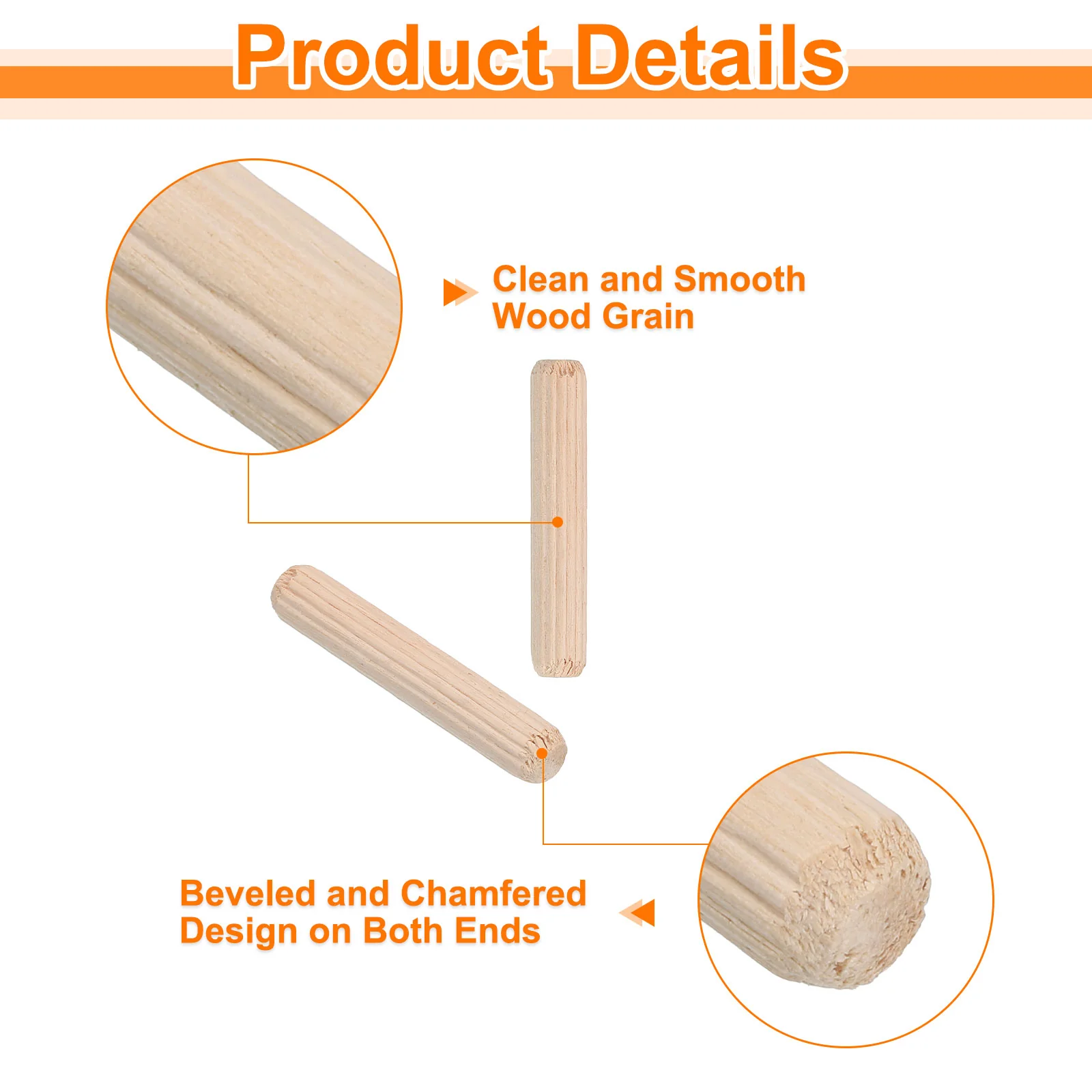 Product Details

Clean and Smooth Wood Grain

Beveled and Chamfered Design on Both Ends